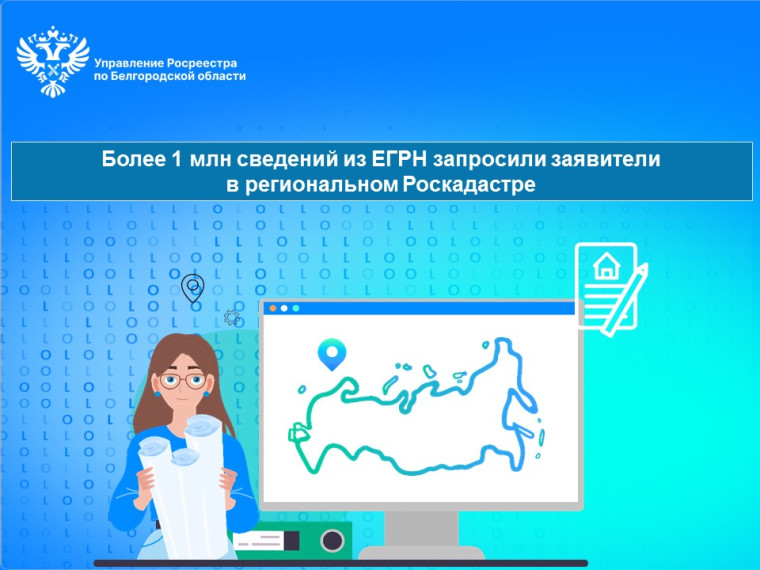 Управление Росреестра
по Белгородской области

Более 1 млн сведений из ЕГРН запросили заявители в региональном Роскадастре